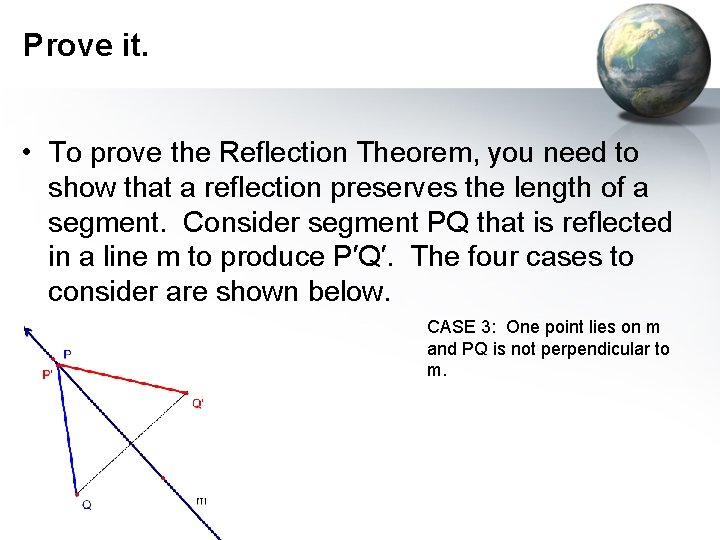 Prove it.

• To prove the Reflection Theorem, you need to show that a reflection preserves the length of a segment. Consider segment PQ that is reflected in a line m to produce P′Q′. The four cases to consider are shown below.

CASE 3: One point lies on m and PQ is not perpendicular to m.

P
P'
Q'
Q
m